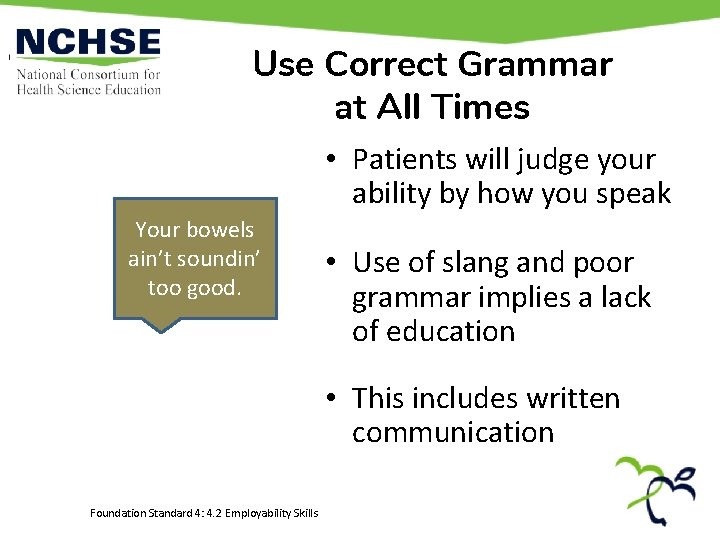 NCHSE
National Consortium for Health Science Education

Use Correct Grammar at All Times

Your bowels ain't soundin' too good.

• Patients will judge your ability by how you speak

• Use of slang and poor grammar implies a lack of education

• This includes written communication

Foundation Standard 4: 4.2 Employability Skills